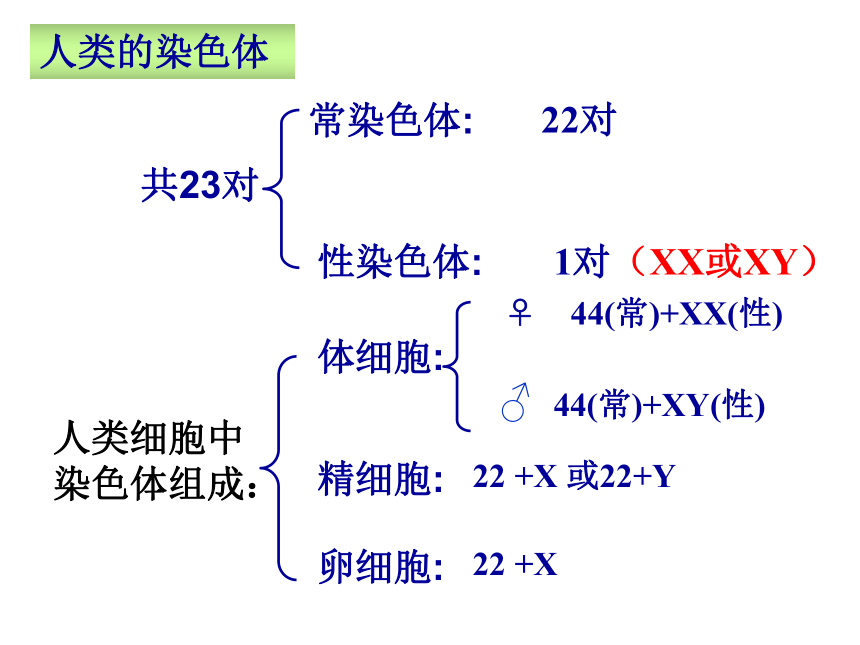 人类的染色体

共23对

常染色体:　22对

性染色体:　1对（XX或XY）

人类细胞中染色体组成:

体细胞:

♀　44(常)+XX(性)

♂　44(常)+XY(性)

精细胞:　22 +X 或22+Y

卵细胞:　22 +X